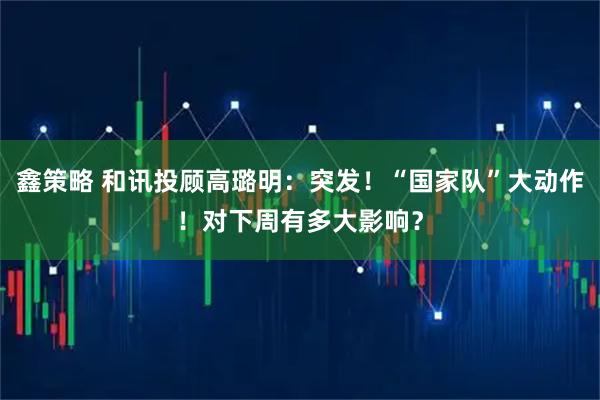 鑫策略 和讯投顾高璐明：突发！“国家队”大动作！对下周有多大影响？